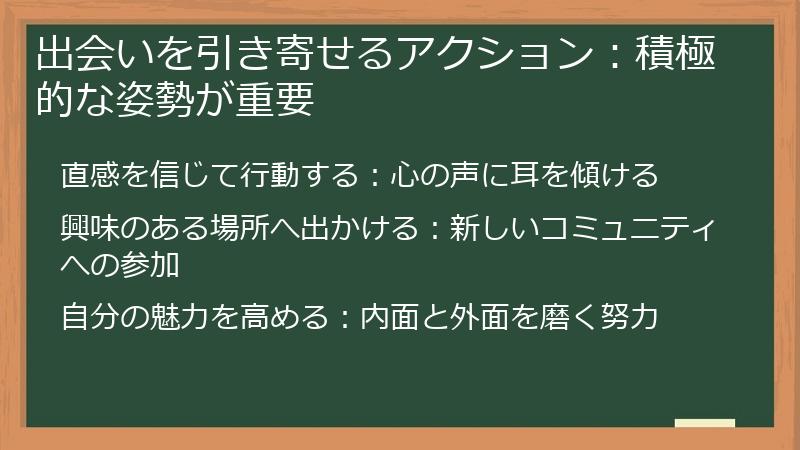 出会いを引き寄せるアクション：積極的な姿勢が重要

直感を信じて行動する：心の声に耳を傾ける

興味のある場所へ出かける：新しいコミュニティへの参加

自分の魅力を高める：内面と外面を磨く努力